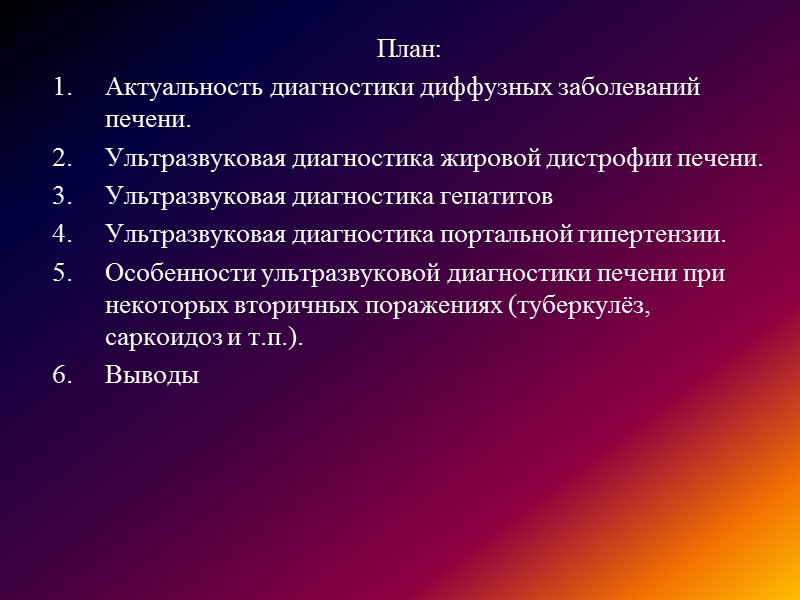 План:

1. Актуальность диагностики диффузных заболеваний печени.
2. Ультразвуковая диагностика жировой дистрофии печени.
3. Ультразвуковая диагностика гепатитов
4. Ультразвуковая диагностика портальной гипертензии.
5. Особенности ультразвуковой диагностики печени при некоторых вторичных поражениях (туберкулёз, саркоидоз и т.п.).
6. Выводы